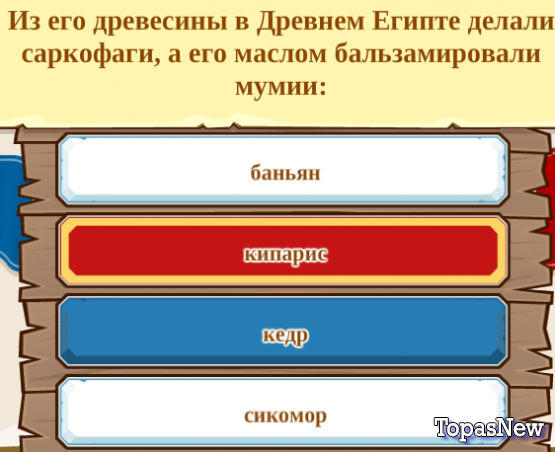 Из его древесины в Древнем Египте делали саркофаги, а его маслом бальзамировали мумии:

баньян

кипарис

кедр

сикомор

TopasNew